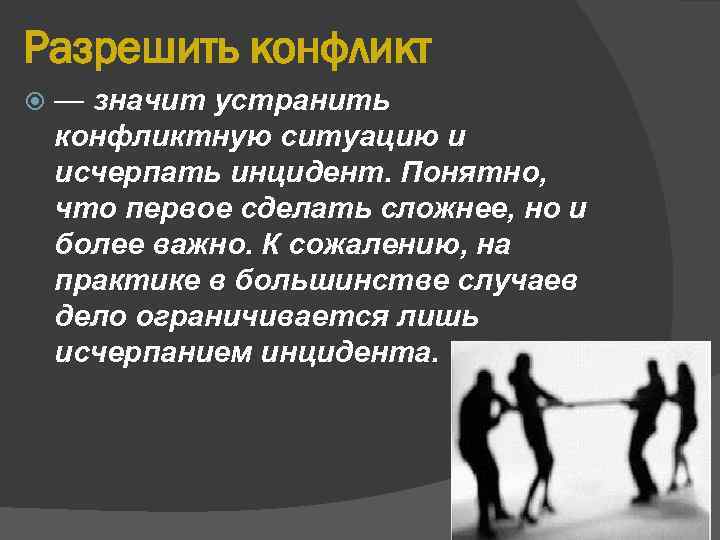 Разрешить конфликт

— значит устранить конфликтную ситуацию и исчерпать инцидент. Понятно, что первое сделать сложнее, но и более важно. К сожалению, на практике в большинстве случаев дело ограничивается лишь исчерпанием инцидента.